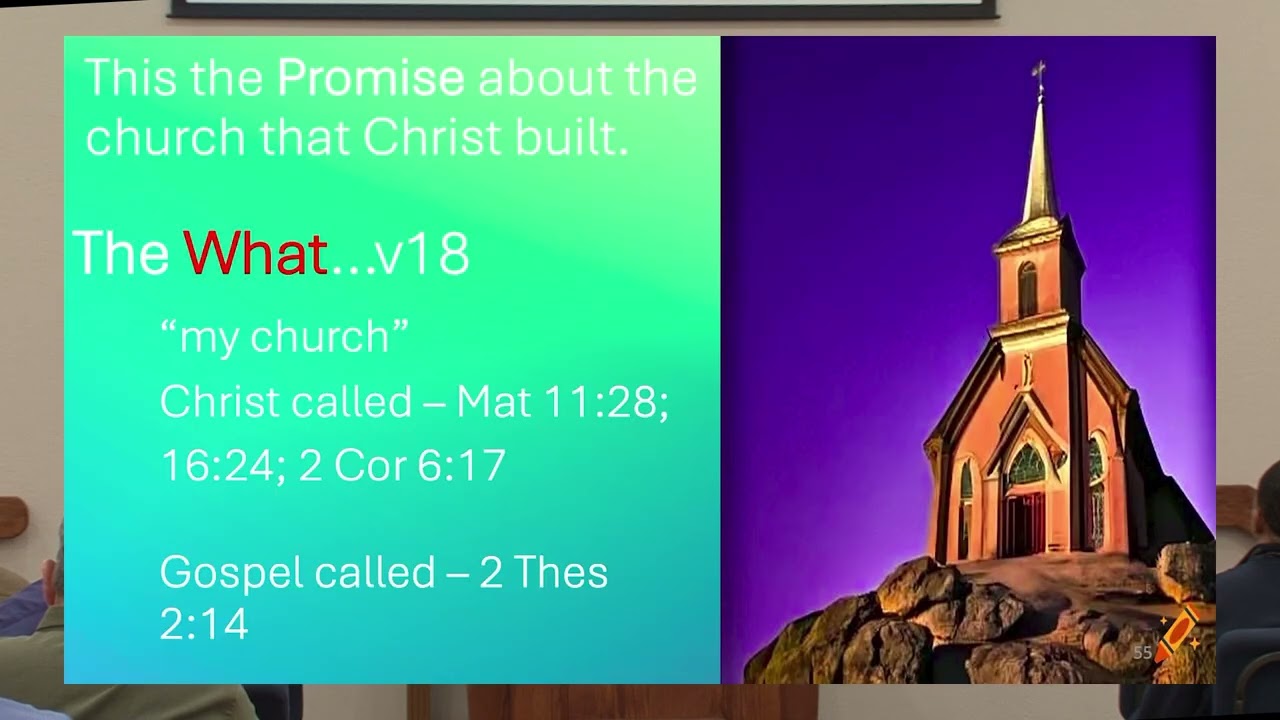 This the Promise about the church that Christ built.

The What…v18

"my church"

Christ called – Mat 11:28; 16:24; 2 Cor 6:17

Gospel called – 2 Thes 2:14

55